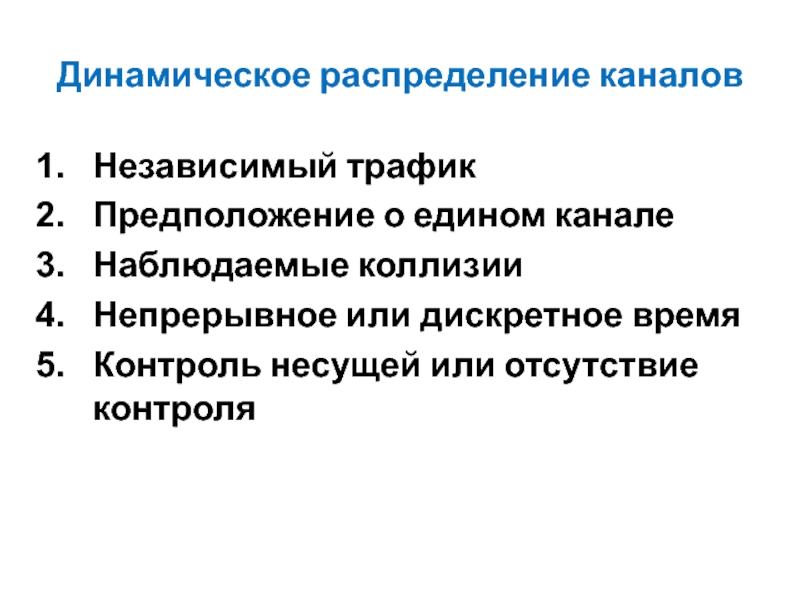 Динамическое распределение каналов

1. Независимый трафик
2. Предположение о едином канале
3. Наблюдаемые коллизии
4. Непрерывное или дискретное время
5. Контроль несущей или отсутствие контроля